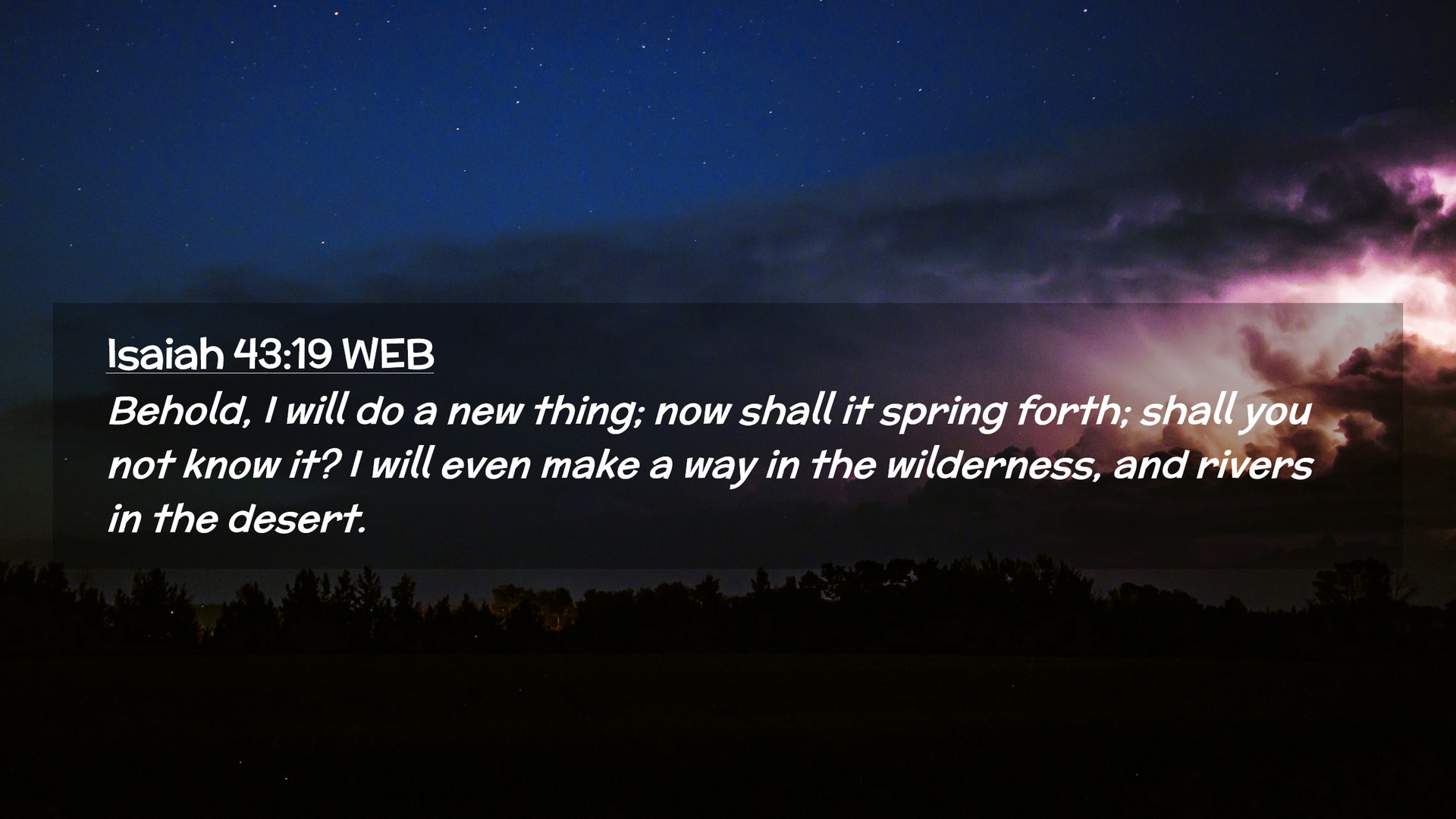 Isaiah 43:19 WEB

Behold, I will do a new thing; now shall it spring forth; shall you not know it? I will even make a way in the wilderness, and rivers in the desert.